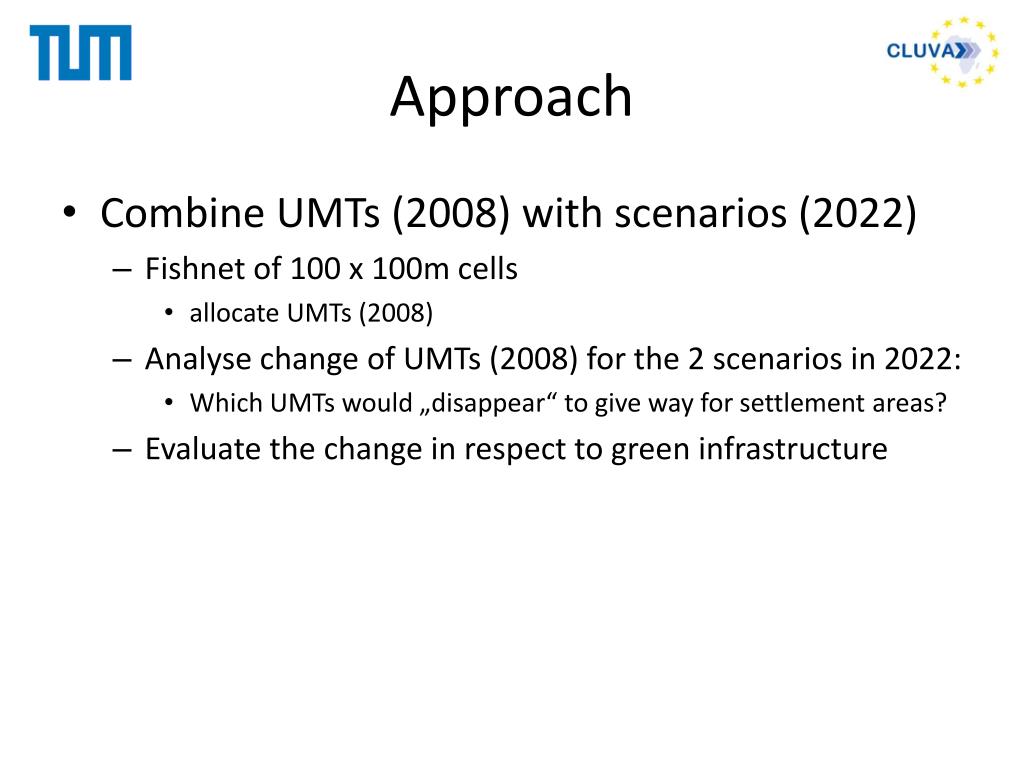 TUM

CLUVA

Approach

• Combine UMTs (2008) with scenarios (2022)
– Fishnet of 100 x 100m cells
• allocate UMTs (2008)
– Analyse change of UMTs (2008) for the 2 scenarios in 2022:
• Which UMTs would „disappear“ to give way for settlement areas?
– Evaluate the change in respect to green infrastructure